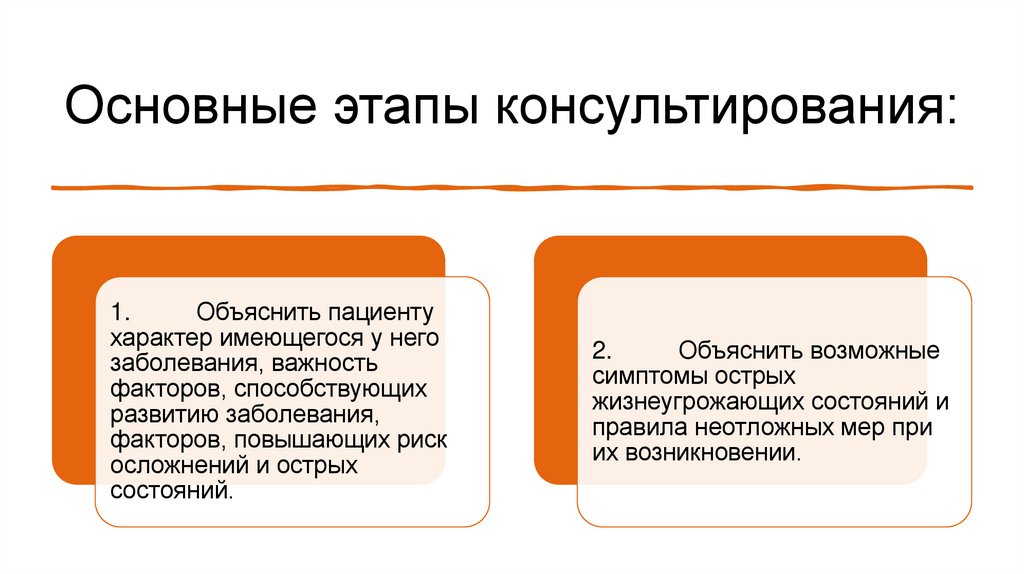 Основные этапы консультирования:

1. Объяснить пациенту характер имеющегося у него заболевания, важность факторов, способствующих развитию заболевания, факторов, повышающих риск осложнений и острых состояний.

2. Объяснить возможные симптомы острых жизнеугрожающих состояний и правила неотложных мер при их возникновении.